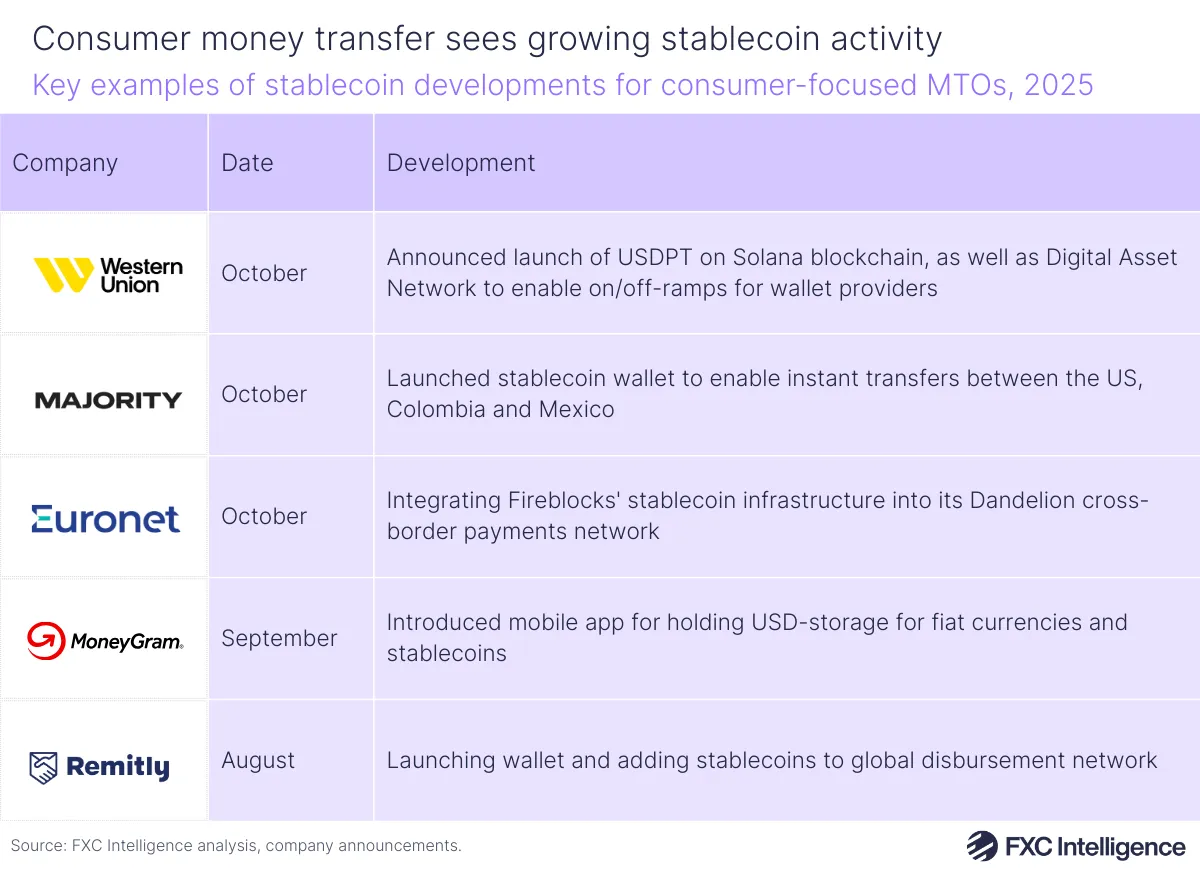 Consumer money transfer sees growing stablecoin activity
Key examples of stablecoin developments for consumer-focused MTOs, 2025

| Company | Date | Development |
|---|---|---|
| Western Union | October | Announced launch of USDPT on Solana blockchain, as well as Digital Asset Network to enable on/off-ramps for wallet providers |
| MAJORITY | October | Launched stablecoin wallet to enable instant transfers between the US, Colombia and Mexico |
| Euronet | October | Integrating Fireblocks' stablecoin infrastructure into its Dandelion cross-border payments network |
| MoneyGram. | September | Introduced mobile app for holding USD-storage for fiat currencies and stablecoins |
| Remitly | August | Launching wallet and adding stablecoins to global disbursement network |

Source: FXC Intelligence analysis, company announcements.

FXC Intelligence